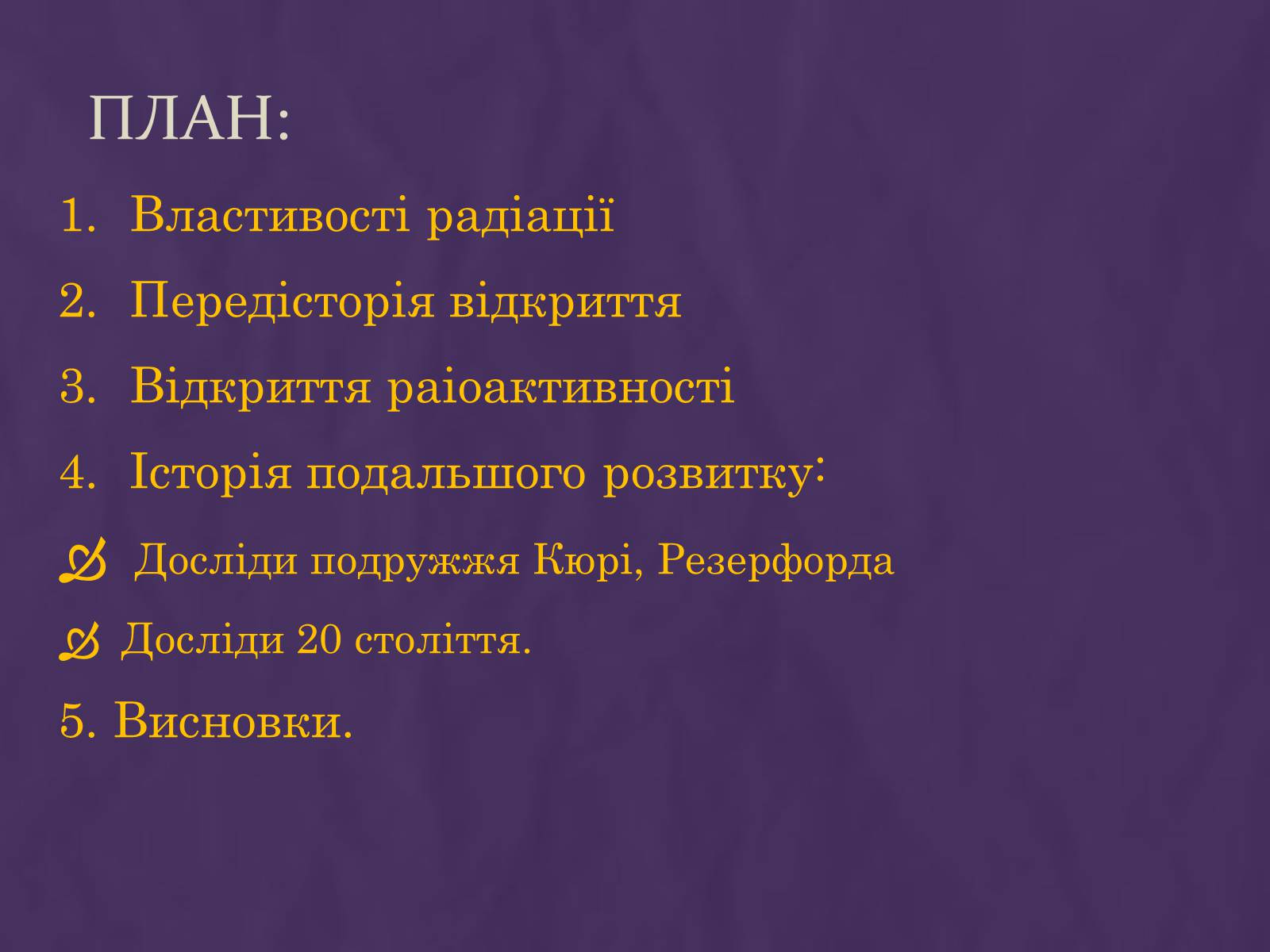 ПЛАН:

1. Властивості радіації
2. Передісторія відкриття
3. Відкриття раіоактивності
4. Історія подальшого розвитку:

Досліди подружжя Кюрі, Резерфорда

Досліди 20 століття.

5. Висновки.